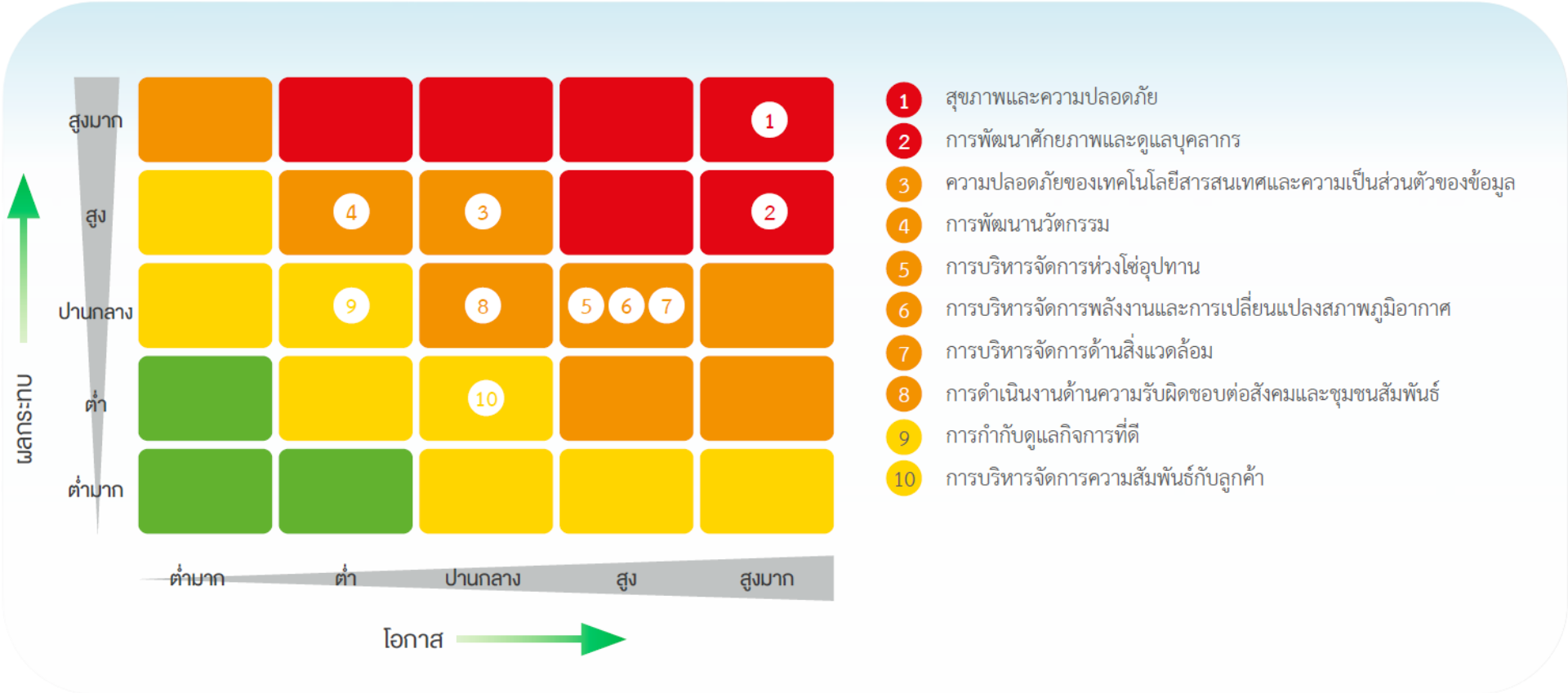 ผลกระทบ

สูงมาก
สูง
ปานกลาง
ต่ำ
ต่ำมาก

1
4
3
2
9
8
5
6
7
10

ต่ำมาก
ต่ำ
ปานกลาง
สูง
สูงมาก

โอกาส

1 สุขภาพและความปลอดภัย
2 การพัฒนาศักยภาพและดูแลบุคลากร
3 ความปลอดภัยของเทคโนโลยีสารสนเทศและความเป็นส่วนตัวของข้อมูล
4 การพัฒนานวัตกรรม
5 การบริหารจัดการห่วงโซ่อุปทาน
6 การบริหารจัดการพลังงานและการเปลี่ยนแปลงสภาพภูมิอากาศ
7 การบริหารจัดการด้านสิ่งแวดล้อม
8 การดำเนินงานด้านความรับผิดชอบต่อสังคมและชุมชนสัมพันธ์
9 การกำกับดูแลกิจการที่ดี
10 การบริหารจัดการความสัมพันธ์กับลูกค้า